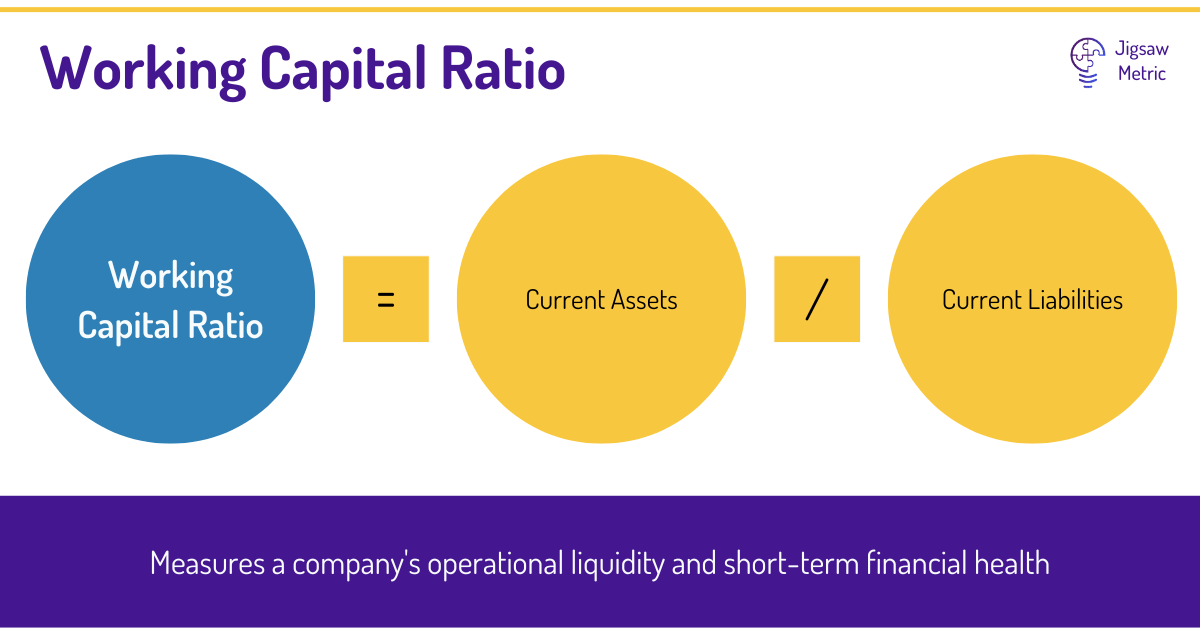 Working Capital Ratio

Jigsaw Metric

Working Capital Ratio

=

Current Assets

/

Current Liabilities

Measures a company's operational liquidity and short-term financial health